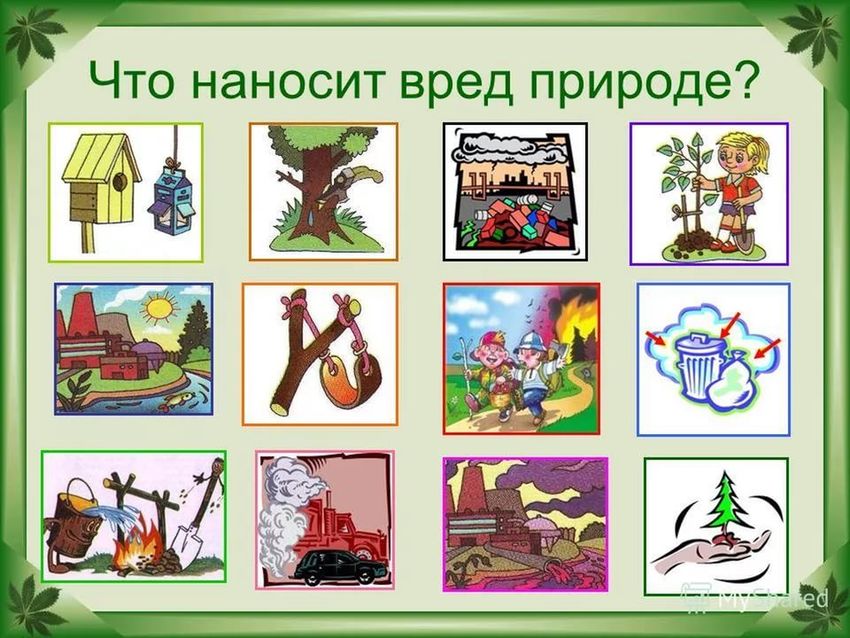 Что наносит вред природе?

MyShared